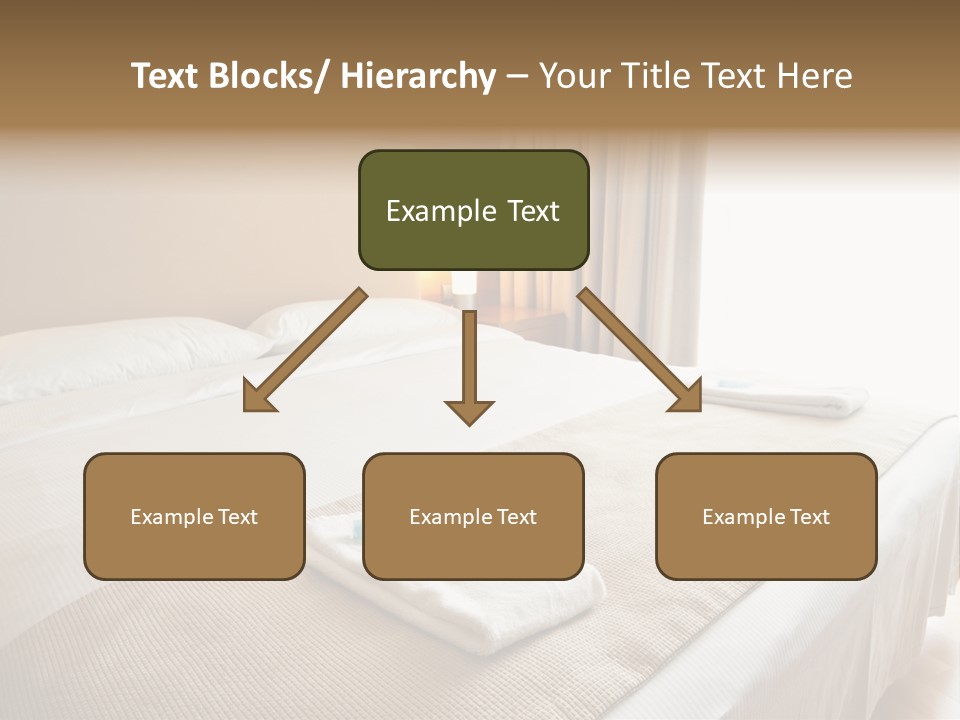 Text Blocks/ Hierarchy – Your Title Text Here

Example Text

Example Text

Example Text

Example Text